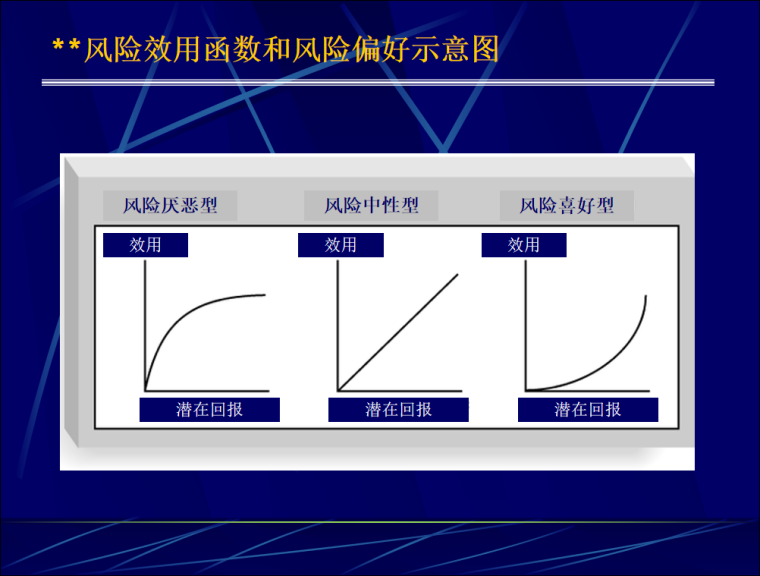 **风险效用函数和风险偏好示意图

风险厌恶型

效用

潜在回报

风险中性型

效用

潜在回报

风险喜好型

效用

潜在回报